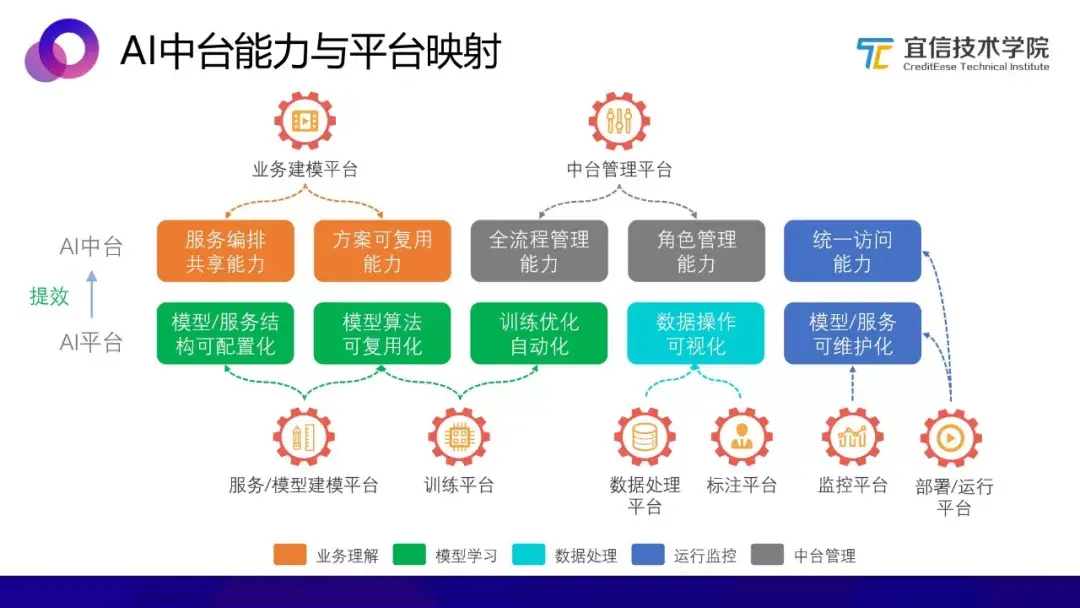 AI中台能力与平台映射

宜信技术学院
CreditEase Technical Institute

业务建模平台

中台管理平台

AI中台

提效

AI平台

服务编排共享能力

方案可复用能力

全流程管理能力

角色管理能力

统一访问能力

模型/服务结构可配置化

模型算法可复用化

训练优化自动化

数据操作可视化

模型/服务可维护化

服务/模型建模平台

训练平台

数据处理平台

标注平台

监控平台

部署/运行平台

业务理解
模型学习
数据处理
运行监控
中台管理